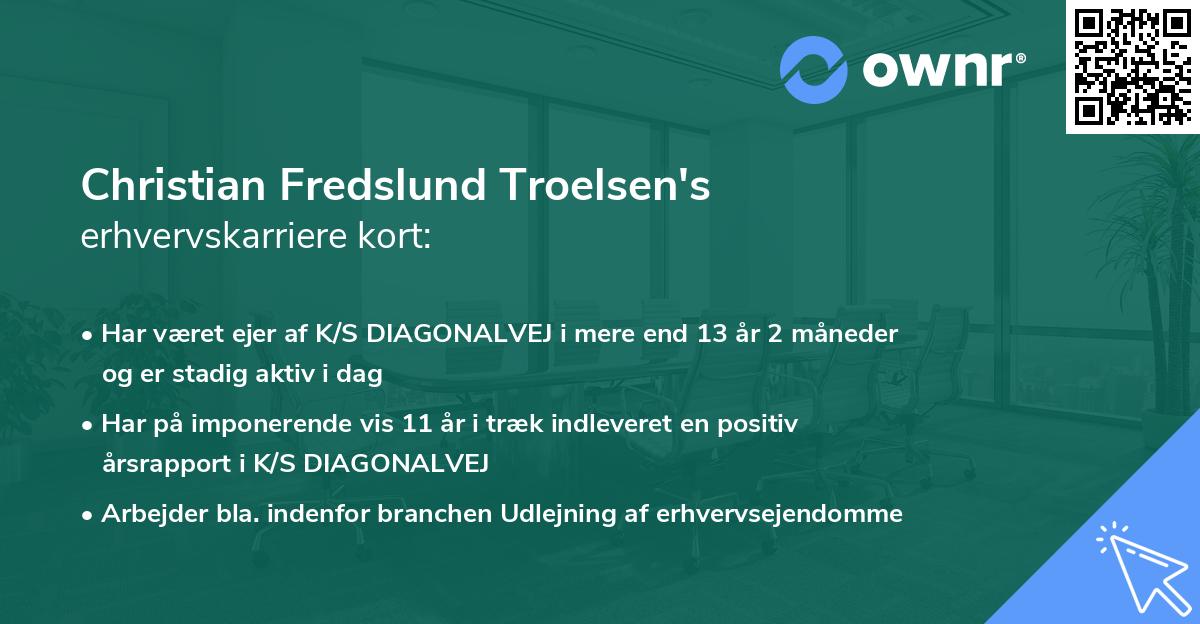 ownr®

Christian Fredslund Troelsen's erhvervskarriere kort:

• Har været ejer af K/S DIAGONALVEJ i mere end 13 år 2 måneder og er stadig aktiv i dag

• Har på imponerende vis 11 år i træk indleveret en positiv årsrapport i K/S DIAGONALVEJ

• Arbejder bla. indenfor branchen Udlejning af erhvervsejendomme